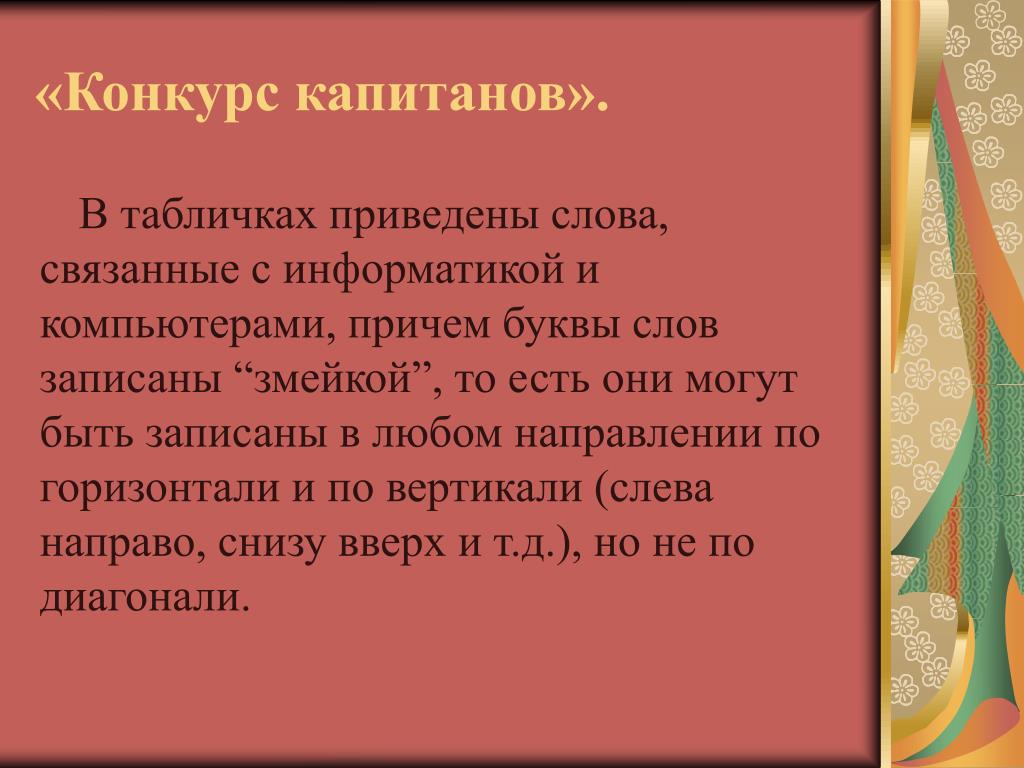 «Конкурс капитанов».

В табличках приведены слова, связанные с информатикой и компьютерами, причем буквы слов записаны “змейкой”, то есть они могут быть записаны в любом направлении по горизонтали и по вертикали (слева направо, снизу вверх и т.д.), но не по диагонали.